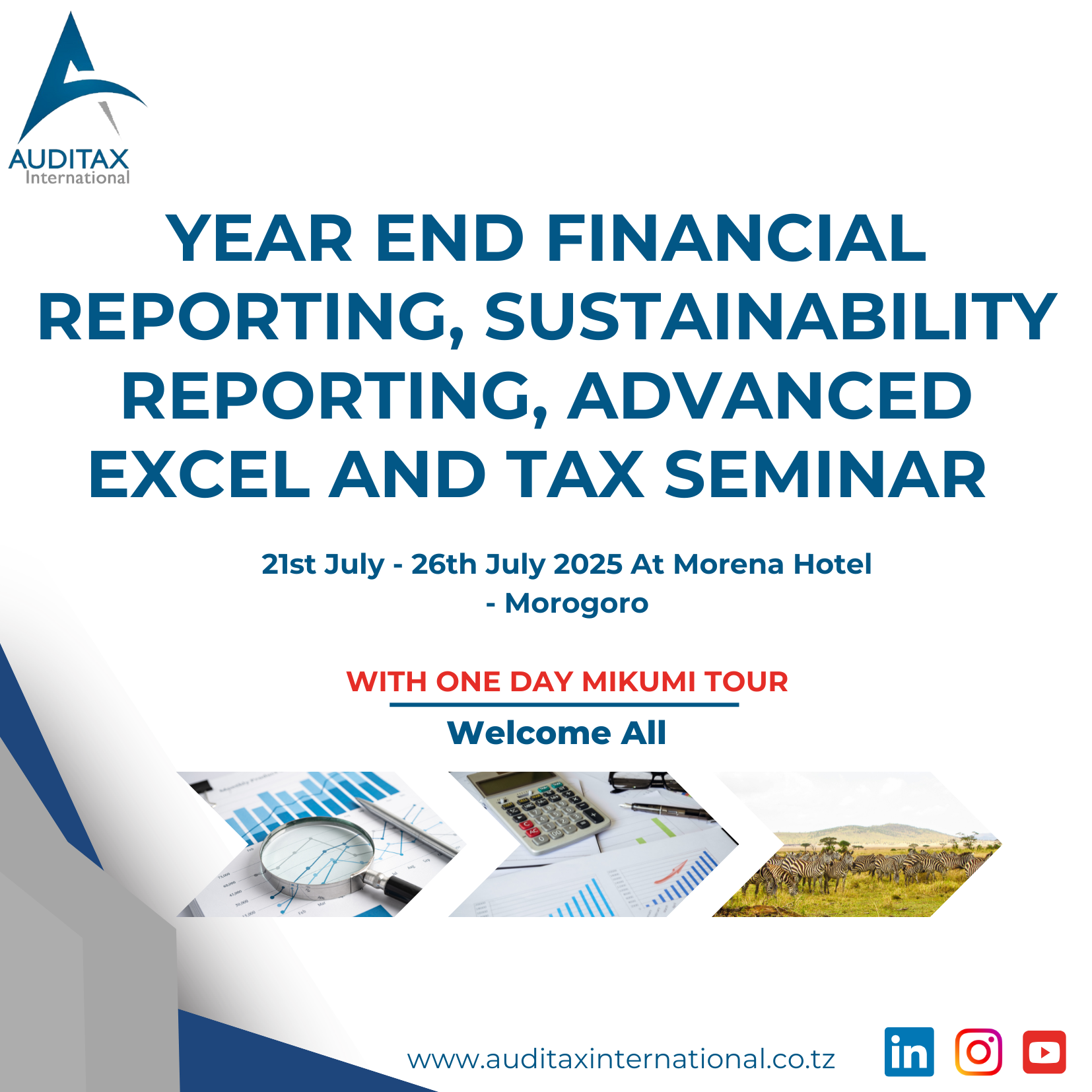 AUDITAX
International

YEAR END FINANCIAL REPORTING, SUSTAINABILITY REPORTING, ADVANCED EXCEL AND TAX SEMINAR

21st July - 26th July 2025 At Morena Hotel - Morogoro

WITH ONE DAY MIKUMI TOUR

Welcome All

www.auditaxinternational.co.tz

in